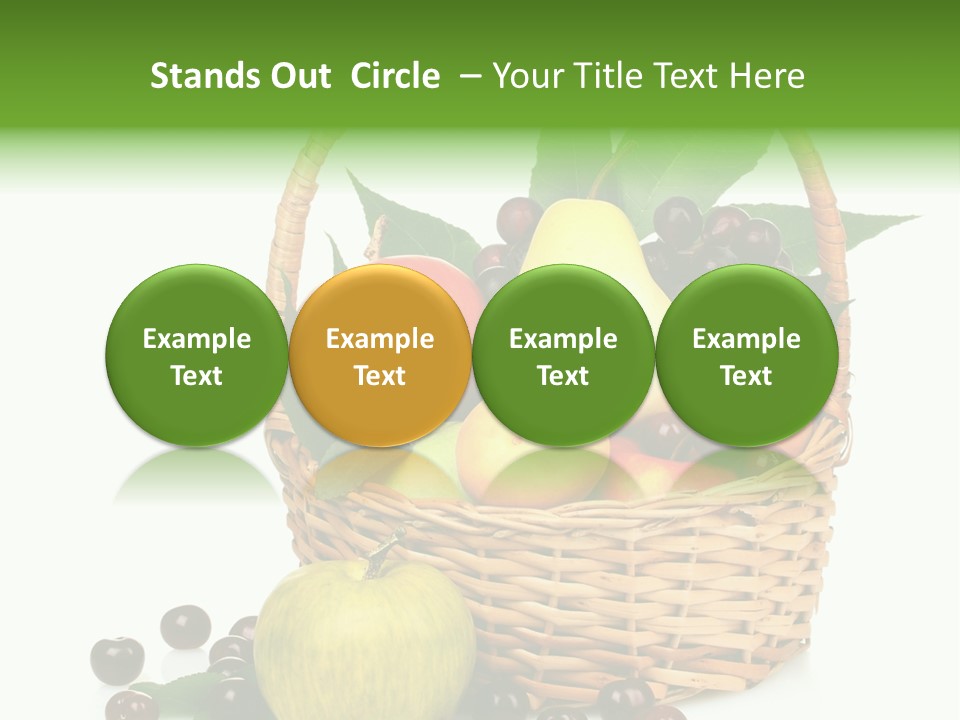 Stands Out Circle – Your Title Text Here

Example Text

Example Text

Example Text

Example Text